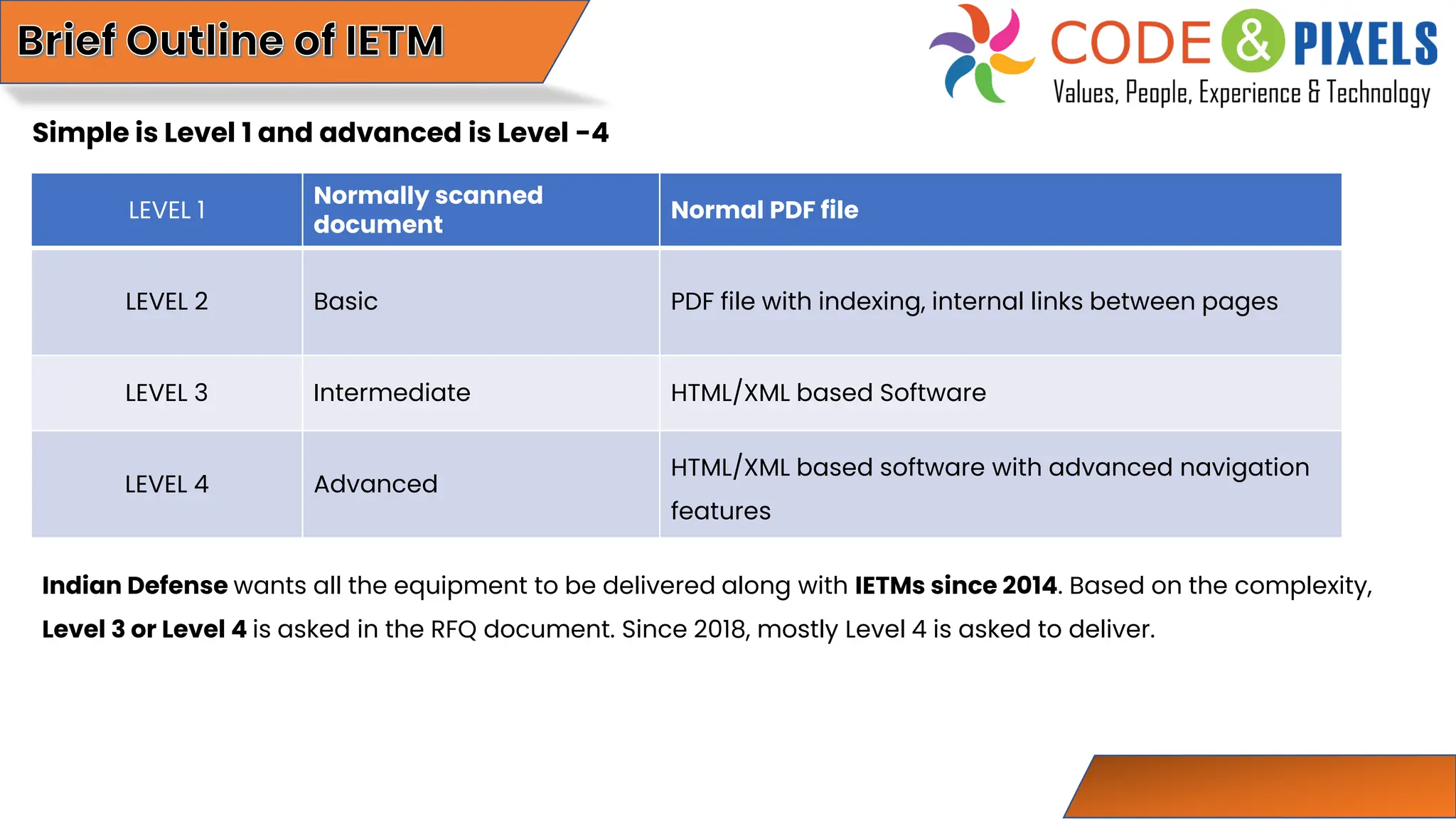 Brief Outline of IETM

CODE & PIXELS
Values, People, Experience & Technology

Simple is Level 1 and advanced is Level -4

| LEVEL 1 | Normally scanned document | Normal PDF file |
|---|---|---|
| LEVEL 2 | Basic | PDF file with indexing, internal links between pages |
| LEVEL 3 | Intermediate | HTML/XML based Software |
| LEVEL 4 | Advanced | HTML/XML based software with advanced navigation features |

Indian Defense wants all the equipment to be delivered along with IETMs since 2014. Based on the complexity, Level 3 or Level 4 is asked in the RFQ document. Since 2018, mostly Level 4 is asked to deliver.